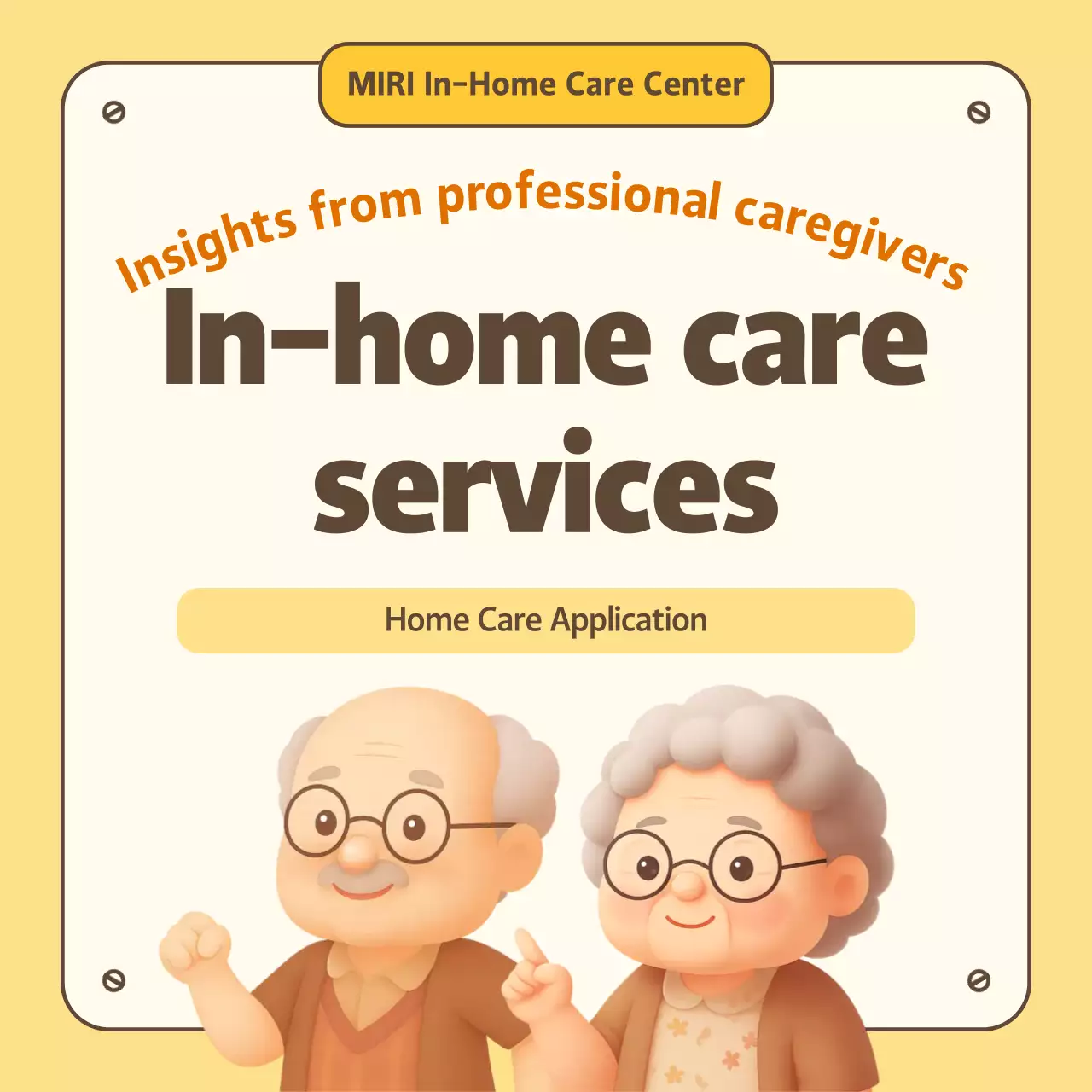 MIRI In-Home Care Center

Insights from professional caregivers

In-home care services

Home Care Application